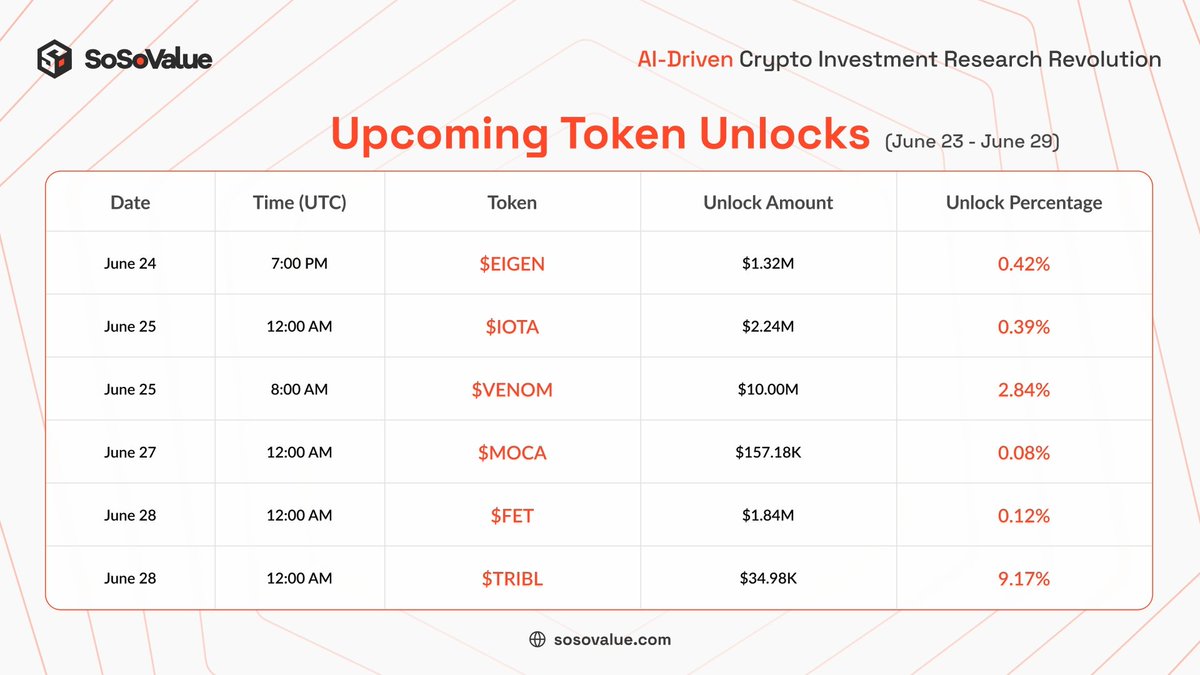 SoSoValue

AI-Driven Crypto Investment Research Revolution

Upcoming Token Unlocks (June 23 - June 29)

| Date | Time (UTC) | Token | Unlock Amount | Unlock Percentage |
|---|---|---|---|---|
| June 24 | 7:00 PM | \$EIGEN | \$1.32M | 0.42% |
| June 25 | 12:00 AM | \$IOTA | \$2.24M | 0.39% |
| June 25 | 8:00 AM | \$VENOM | \$10.00M | 2.84% |
| June 27 | 12:00 AM | \$MOCA | \$157.18K | 0.08% |
| June 28 | 12:00 AM | \$FET | \$1.84M | 0.12% |
| June 28 | 12:00 AM | \$TRIBL | \$34.98K | 9.17% |

sosovalue.com